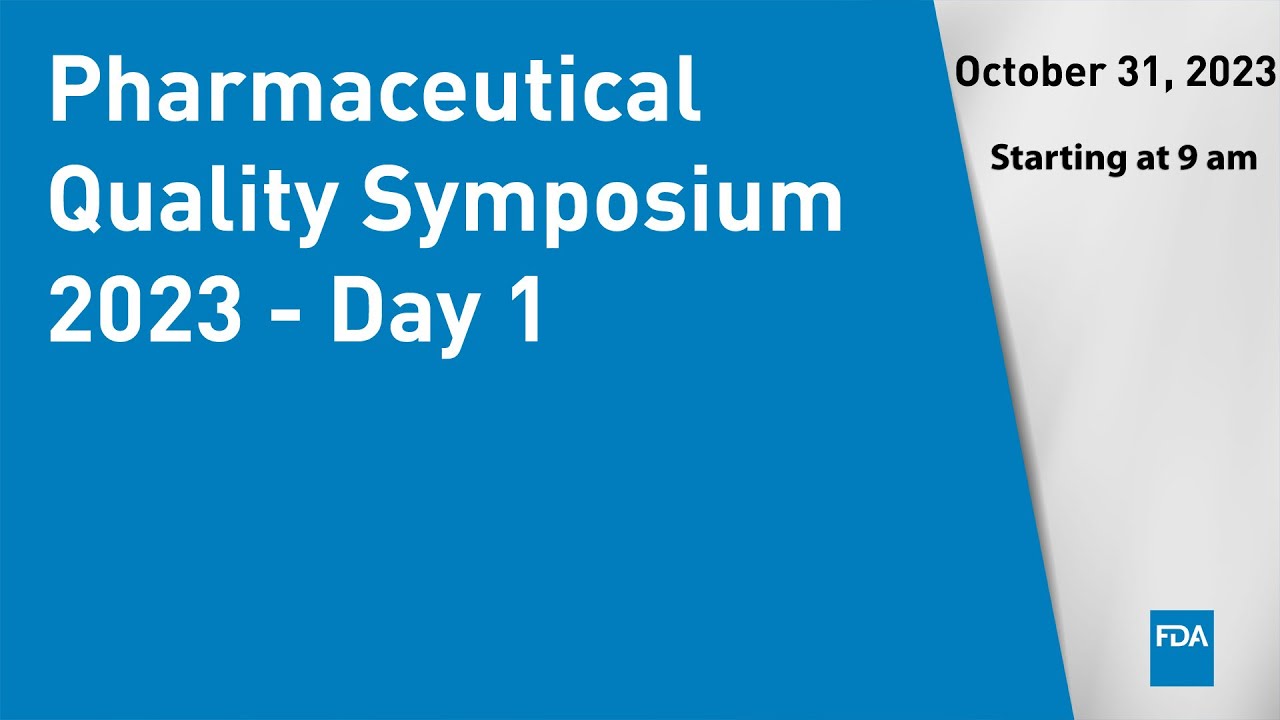 Pharmaceutical Quality Symposium 2023 - Day 1

October 31, 2023

Starting at 9 am

FDA